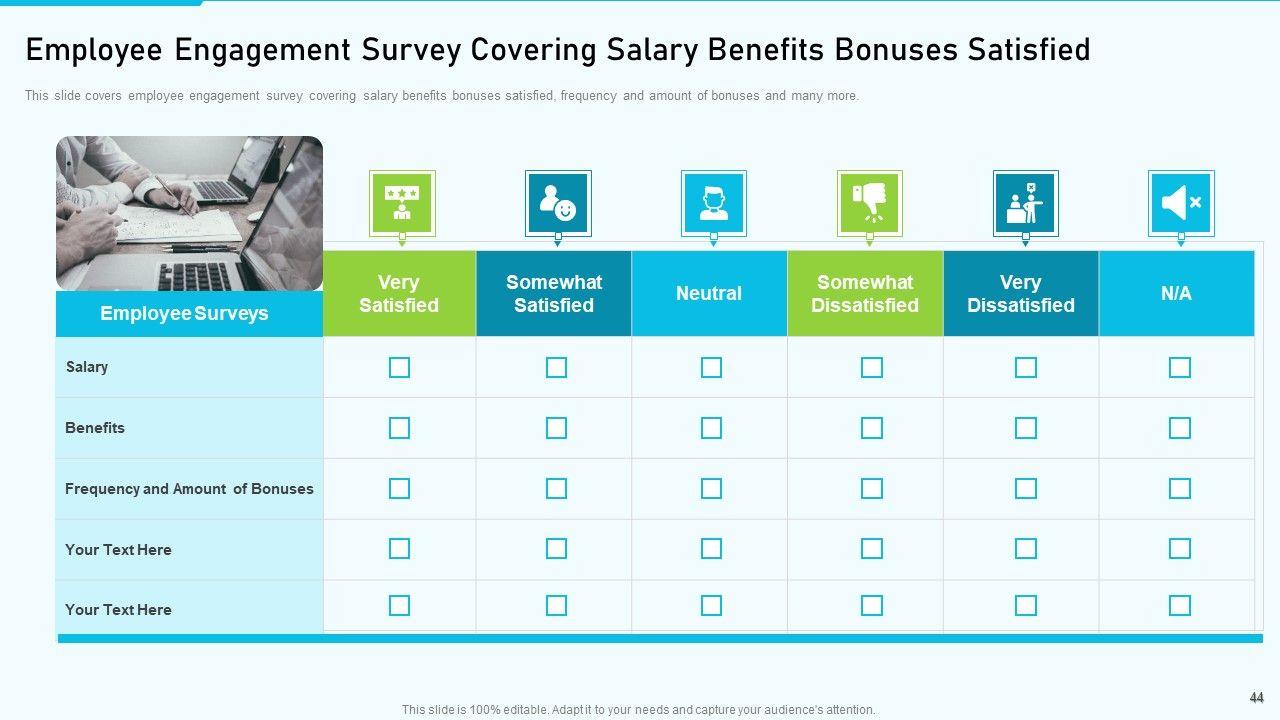 Employee Engagement Survey Covering Salary Benefits Bonuses Satisfied

This slide covers employee engagement survey covering salary benefits bonuses satisfied, frequency and amount of bonuses and many more.

| Employee Surveys | Very Satisfied | Somewhat Satisfied | Neutral | Somewhat Dissatisfied | Very Dissatisfied | N/A |
|---|---|---|---|---|---|---|
| Salary | ☐ | ☐ | ☐ | ☐ | ☐ | ☐ |
| Benefits | ☐ | ☐ | ☐ | ☐ | ☐ | ☐ |
| Frequency and Amount of Bonuses | ☐ | ☐ | ☐ | ☐ | ☐ | ☐ |
| Your Text Here | ☐ | ☐ | ☐ | ☐ | ☐ | ☐ |
| Your Text Here | ☐ | ☐ | ☐ | ☐ | ☐ | ☐ |

This slide is 100% editable. Adapt it to your needs and capture your audience's attention.

44